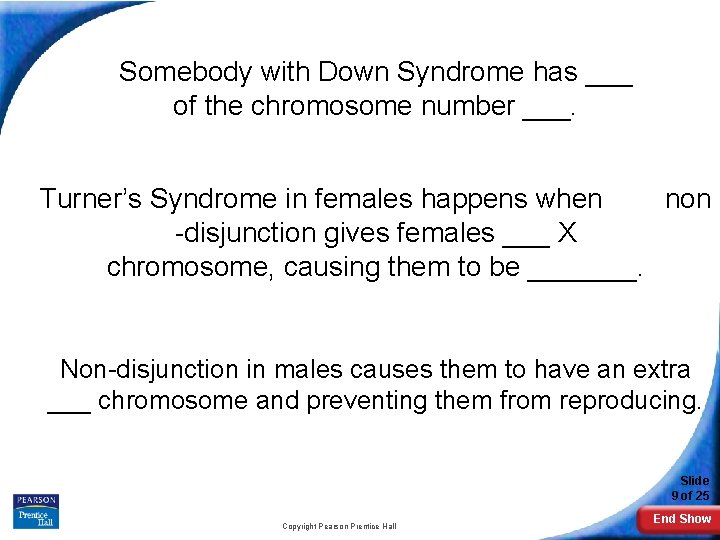 Somebody with Down Syndrome has ___ of the chromosome number ___.

Turner's Syndrome in females happens when non -disjunction gives females ___ X chromosome, causing them to be _______.

Non-disjunction in males causes them to have an extra ___ chromosome and preventing them from reproducing.

PEARSON
Prentice Hall

Copyright Pearson Prentice Hall

Slide 9 of 25

End Show